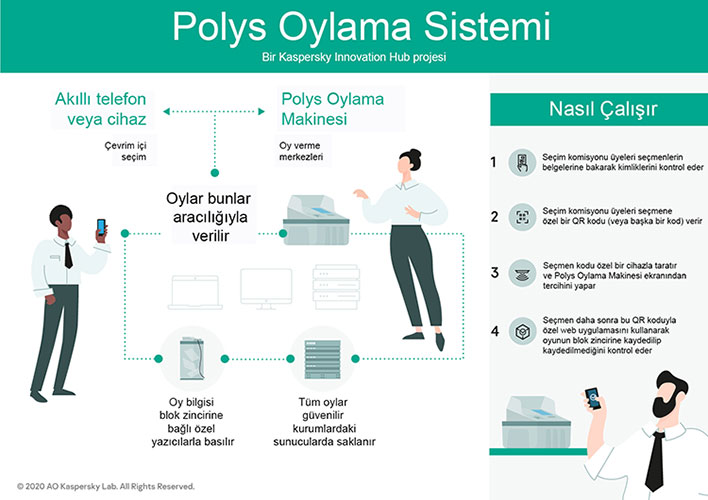 Polys Oylama Sistemi

Bir Kaspersky Innovation Hub projesi

Akıllı telefon veya cihaz

Çevrim içi seçim

Polys Oylama Makinesi

Oy verme merkezleri

Oylar bunlar aracılığıyla verilir

Oy bilgisi blok zincirine bağlı özel yazıcılarla basılır

Tüm oylar güvenilir kurumlardaki sunucularda saklanır

Nasıl Çalışır

1 Seçim komisyonu üyeleri seçmenlerin belgelerine bakarak kimliklerini kontrol eder

2 Seçim komisyonu üyeleri seçmene özel bir QR kodu (veya başka bir kod) verir

3 Seçmen kodu özel bir cihazla taratır ve Polys Oylama Makinesi ekranından tercihini yapar

4 Seçmen daha sonra bu QR koduyla özel web uygulamasını kullanarak oyunun blok zincirine kaydedilip kaydedilmediğini kontrol eder

© 2020 AO Kaspersky Lab. All Rights Reserved.